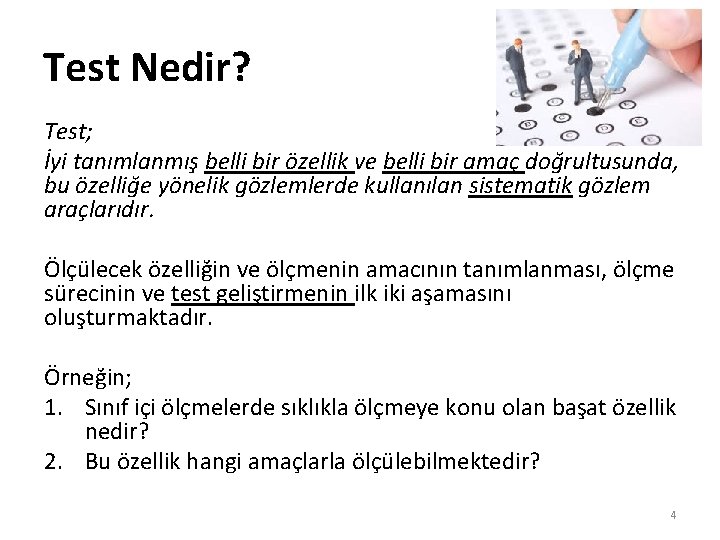 Test Nedir?

Test;
İyi tanımlanmış belli bir özellik ve belli bir amaç doğrultusunda, bu özelliğe yönelik gözlemlerde kullanılan sistematik gözlem araçlarıdır.

Ölçülecek özelliğin ve ölçmenin amacının tanımlanması, ölçme sürecinin ve test geliştirmenin ilk iki aşamasını oluşturmaktadır.

Örneğin;
1. Sınıf içi ölçmelerde sıklıkla ölçmeye konu olan başat özellik nedir?
2. Bu özellik hangi amaçlarla ölçülebilmektedir?

4